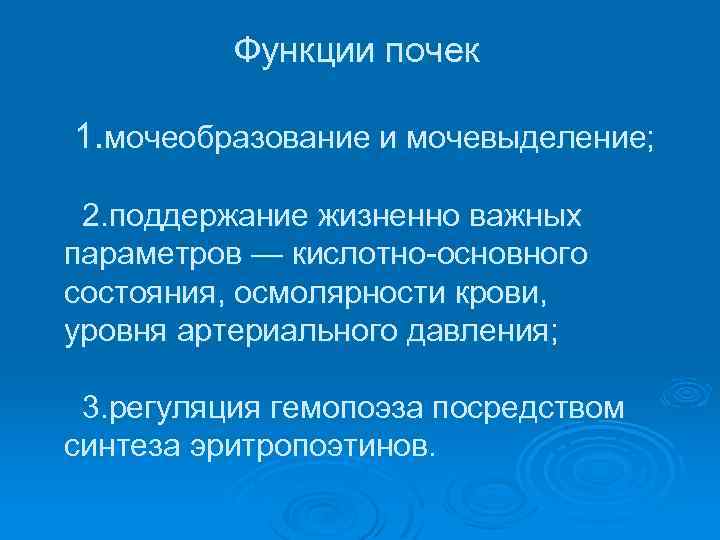 Функции почек

1.мочеобразование и мочевыделение;

2.поддержание жизненно важных параметров — кислотно-основного состояния, осмолярности крови, уровня артериального давления;

3.регуляция гемопоэза посредством синтеза эритропоэтинов.